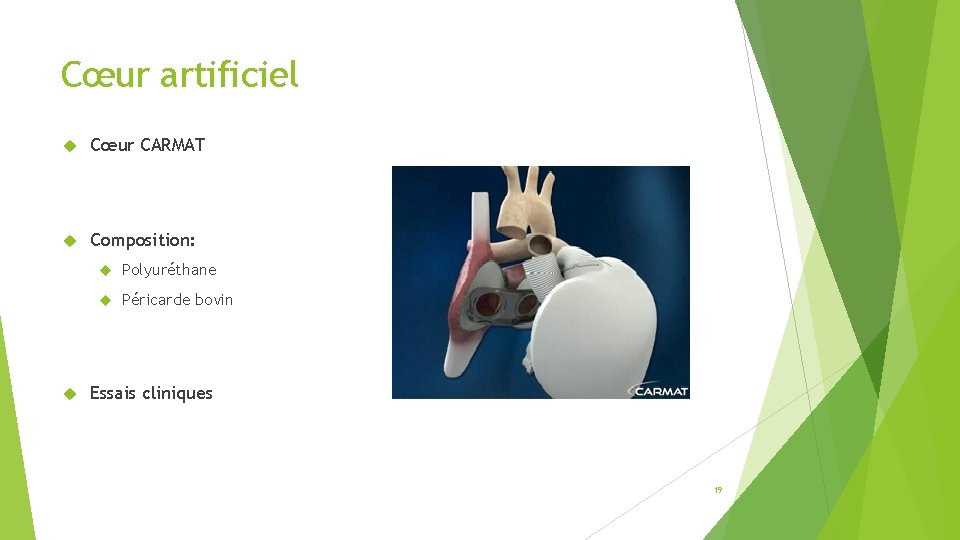 Cœur artificiel

Cœur CARMAT

Composition:

Polyuréthane

Péricarde bovin

Essais cliniques

CARMAT

19